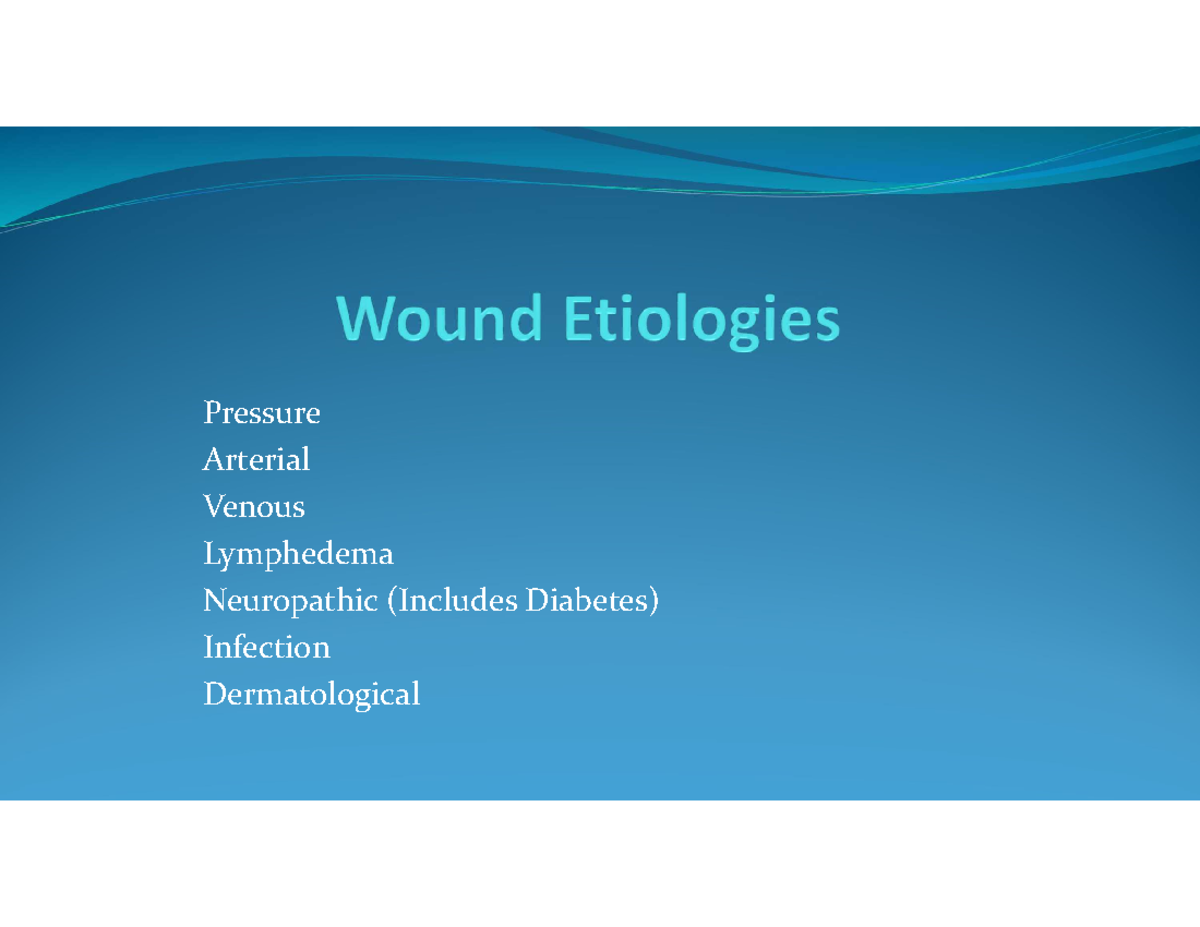 Wound Etiologies

Pressure
Arterial
Venous
Lymphedema
Neuropathic (Includes Diabetes)
Infection
Dermatological